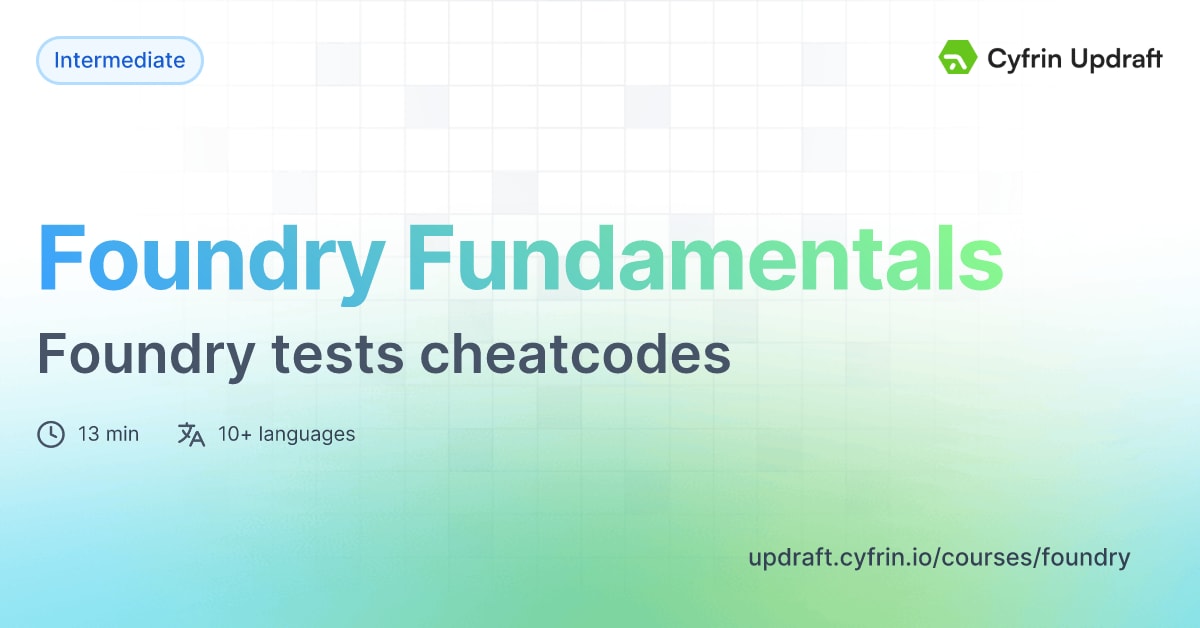 Intermediate

Cyfrin Updraft

Foundry Fundamentals

Foundry tests cheatcodes

13 min

10+ languages

updraft.cyfrin.io/courses/foundry